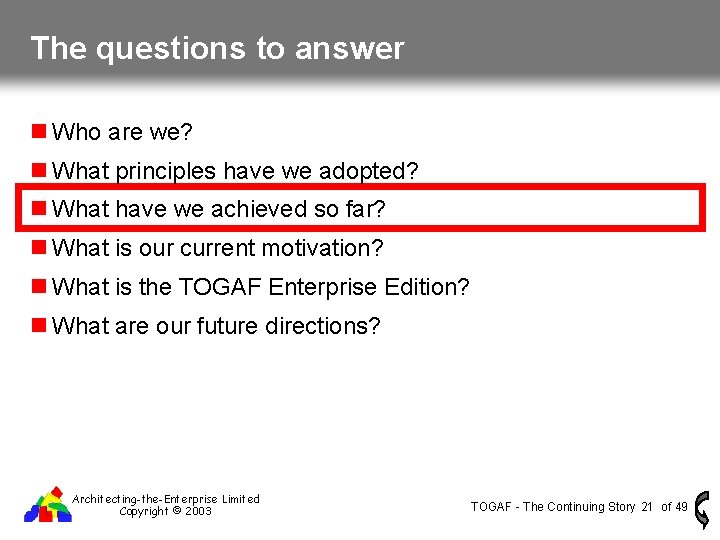 The questions to answer

Who are we?

What principles have we adopted?

What have we achieved so far?

What is our current motivation?

What is the TOGAF Enterprise Edition?

What are our future directions?

Architecting-the-Enterprise Limited
Copyright © 2003

TOGAF - The Continuing Story 21 of 49